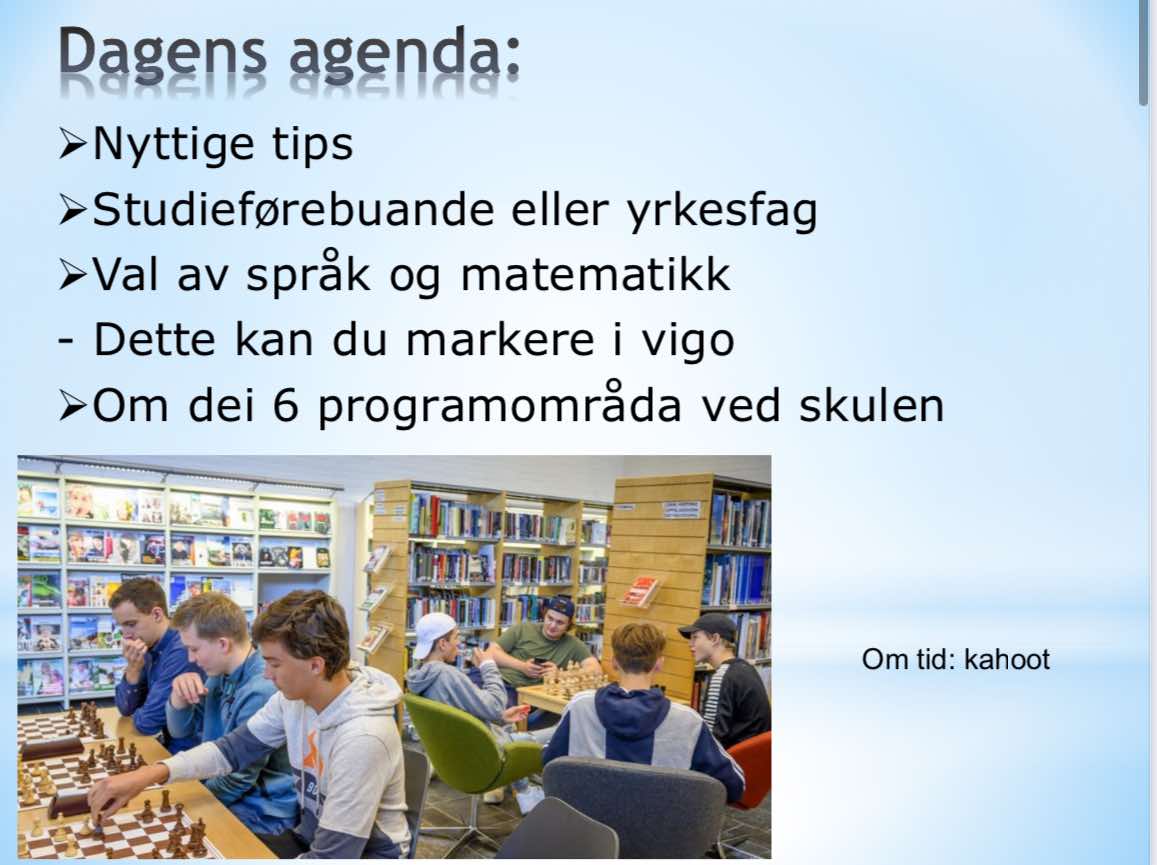 Dagens agenda:

➢Nyttige tips
➢Studieførebuande eller yrkesfag
➢Val av språk og matematikk
- Dette kan du markere i vigo
➢Om dei 6 programområda ved skulen

Om tid: kahoot